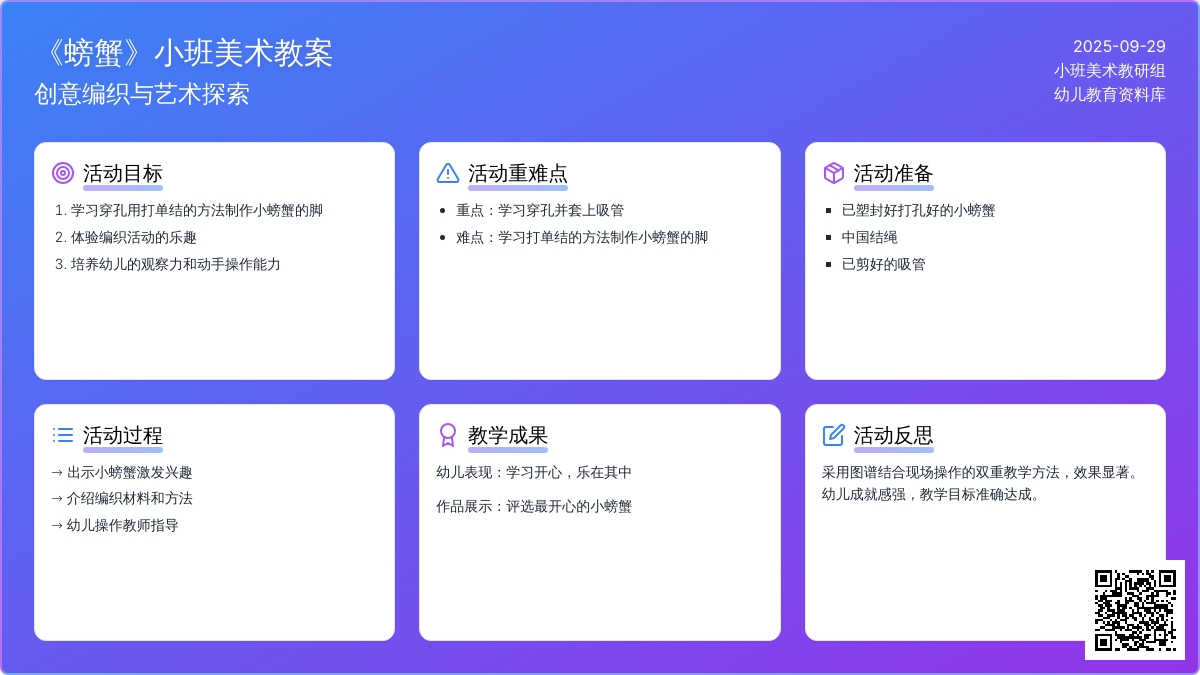 《螃蟹》小班美术教案
创意编织与艺术探索

2025-09-29
小班美术教研组
幼儿教育资料库

活动目标
1. 学习穿孔用打单结的方法制作小螃蟹的脚
2. 体验编织活动的乐趣
3. 培养幼儿的观察力和动手操作能力

活动重难点
• 重点：学习穿孔并套上吸管
• 难点：学习打单结的方法制作小螃蟹的脚

活动准备
▪ 已塑封好打孔好的小螃蟹
▪ 中国结绳
▪ 已剪好的吸管

活动过程
→ 出示小螃蟹激发兴趣
→ 介绍编织材料和方法
→ 幼儿操作教师指导

教学成果
幼儿表现：学习开心，乐在其中
作品展示：评选最开心的小螃蟹

活动反思
采用图谱结合现场操作的双重教学方法，效果显著。幼儿成就感强，教学目标准确达成。